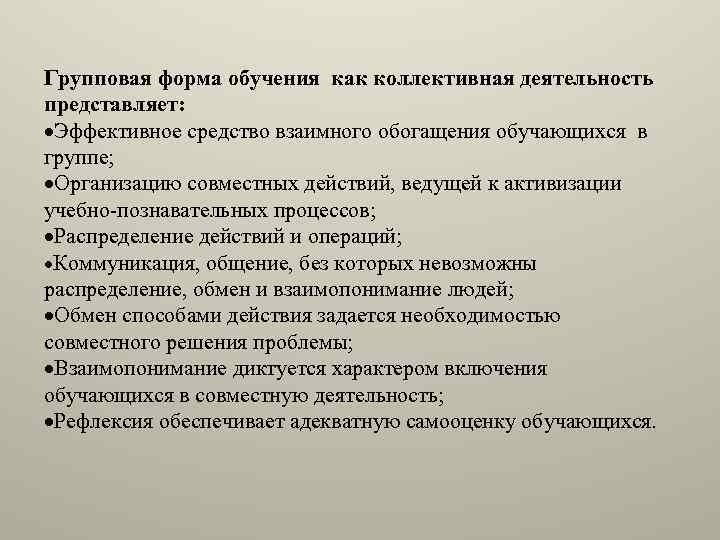 Групповая форма обучения как коллективная деятельность представляет:
•Эффективное средство взаимного обогащения обучающихся в группе;
•Организацию совместных действий, ведущей к активизации учебно-познавательных процессов;
•Распределение действий и операций;
•Коммуникация, общение, без которых невозможны распределение, обмен и взаимопонимание людей;
•Обмен способами действия задается необходимостью совместного решения проблемы;
•Взаимопонимание диктуется характером включения обучающихся в совместную деятельность;
•Рефлексия обеспечивает адекватную самооценку обучающихся.